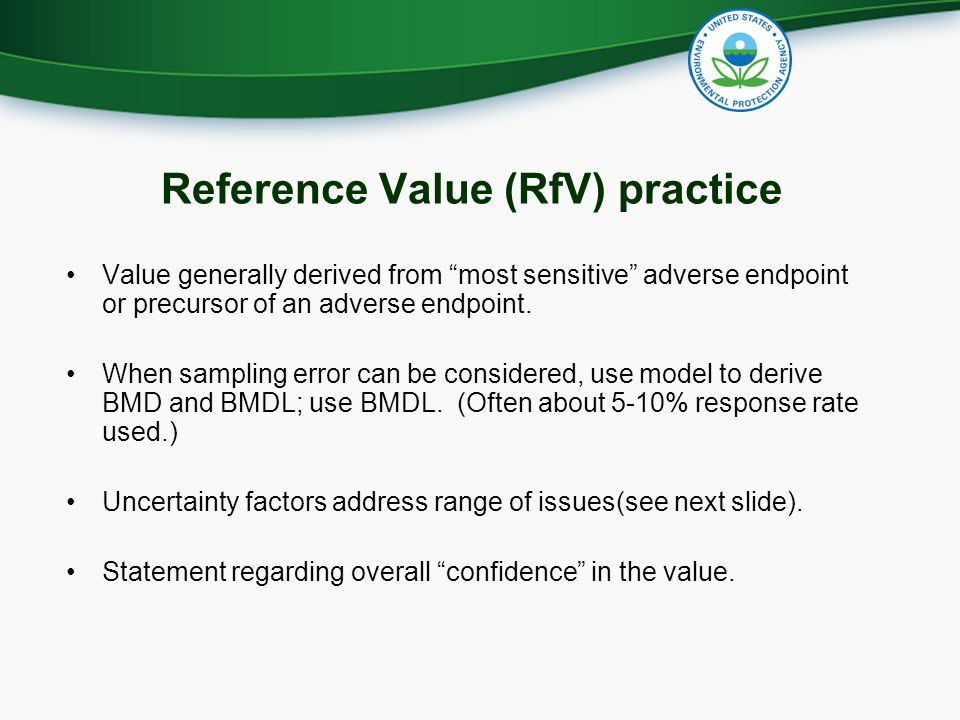 UNITED STATES ENVIRONMENTAL PROTECTION AGENCY

Reference Value (RfV) practice

• Value generally derived from “most sensitive” adverse endpoint or precursor of an adverse endpoint.

• When sampling error can be considered, use model to derive BMD and BMDL; use BMDL. (Often about 5-10% response rate used.)

• Uncertainty factors address range of issues(see next slide).

• Statement regarding overall “confidence” in the value.